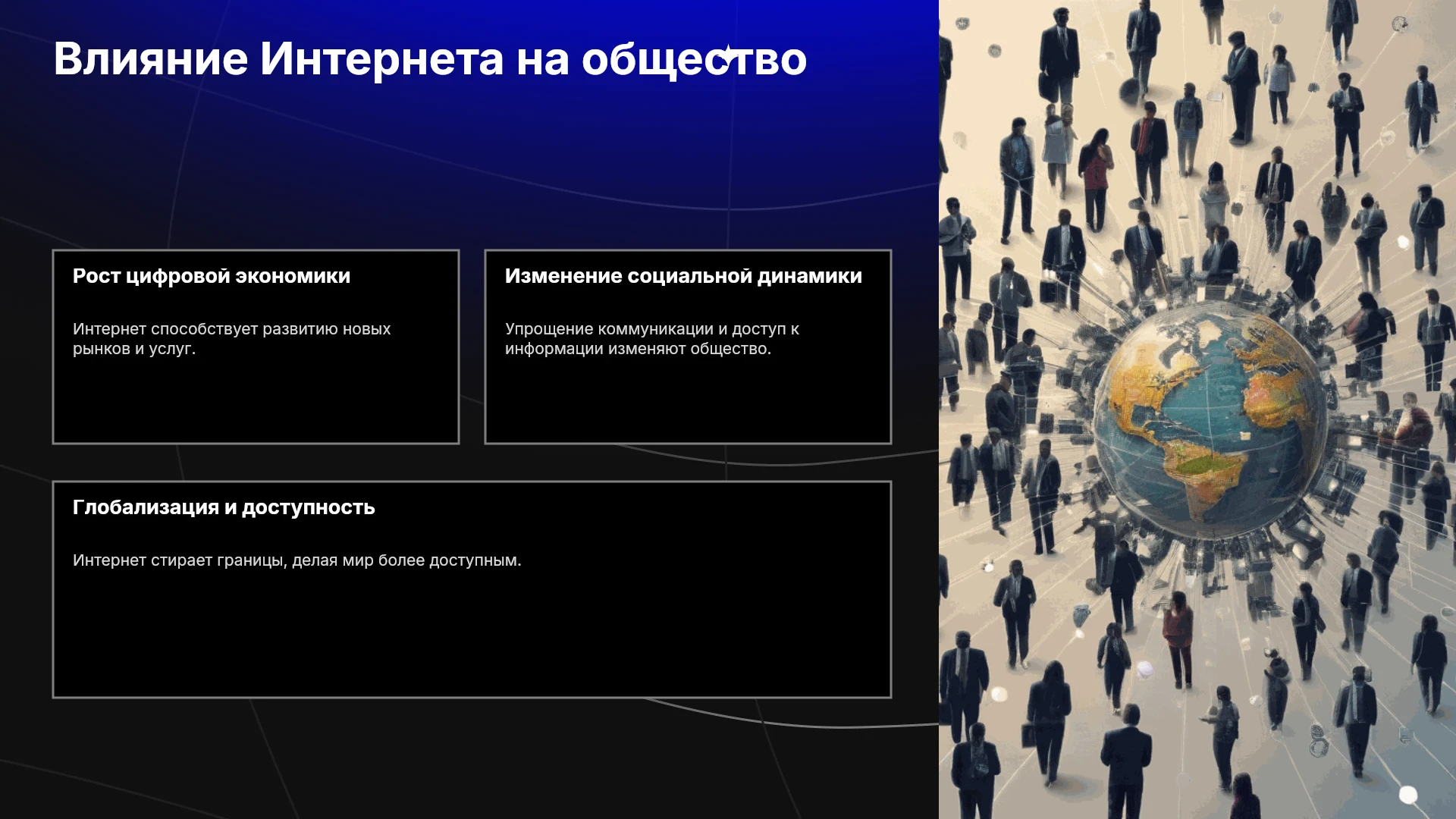 Влияние Интернета на общество

Рост цифровой экономики

Интернет способствует развитию новых рынков и услуг.

Изменение социальной динамики

Упрощение коммуникации и доступ к информации изменяют общество.

Глобализация и доступность

Интернет стирает границы, делая мир более доступным.